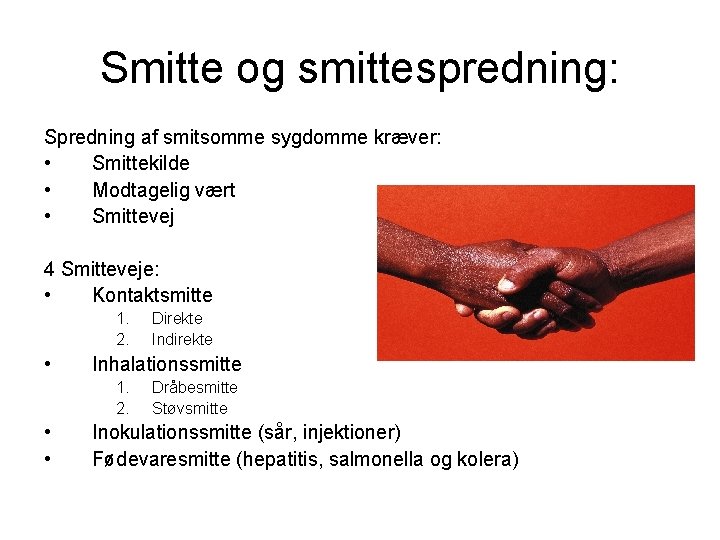 Smitte og smittespredning:

Spredning af smitsomme sygdomme kræver:
• Smittekilde
• Modtagelig vært
• Smittevej

4 Smitteveje:
• Kontaktsmitte
1. Direkte
2. Indirekte
• Inhalationssmitte
1. Dråbesmitte
2. Støvsmitte
• Inokulationssmitte (sår, injektioner)
• Fødevaresmitte (hepatitis, salmonella og kolera)